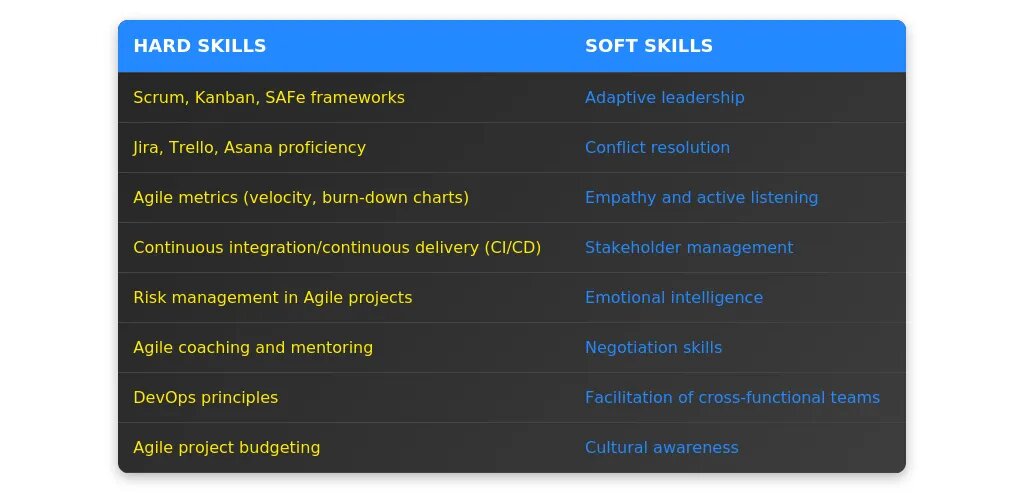 | HARD SKILLS | SOFT SKILLS |
|---|---|
| Scrum, Kanban, SAFe frameworks | Adaptive leadership |
| Jira, Trello, Asana proficiency | Conflict resolution |
| Agile metrics (velocity, burn-down charts) | Empathy and active listening |
| Continuous integration/continuous delivery (CI/CD) | Stakeholder management |
| Risk management in Agile projects | Emotional intelligence |
| Agile coaching and mentoring | Negotiation skills |
| DevOps principles | Facilitation of cross-functional teams |
| Agile project budgeting | Cultural awareness |